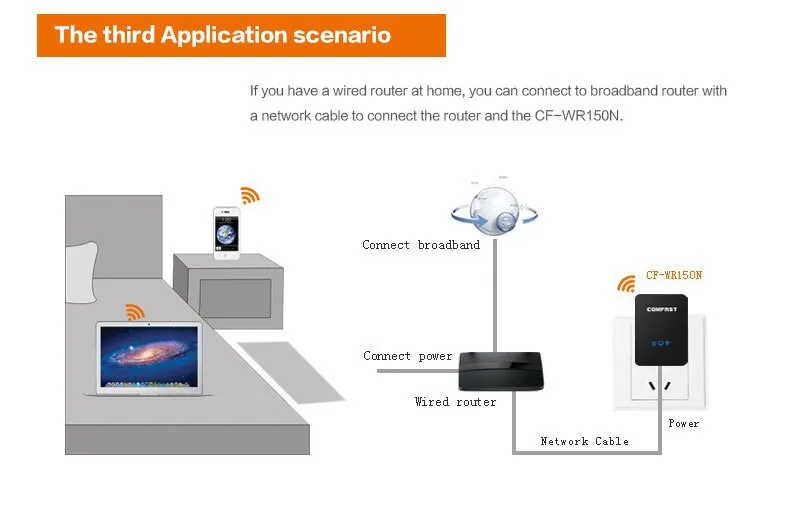 The third Application scenario

If you have a wired router at home, you can connect to broadband router with a network cable to connect the router and the CF-WR150N.

Connect broadband

CF-WR150N

COMFAST

Connect power

Wired router

Power

Network Cable